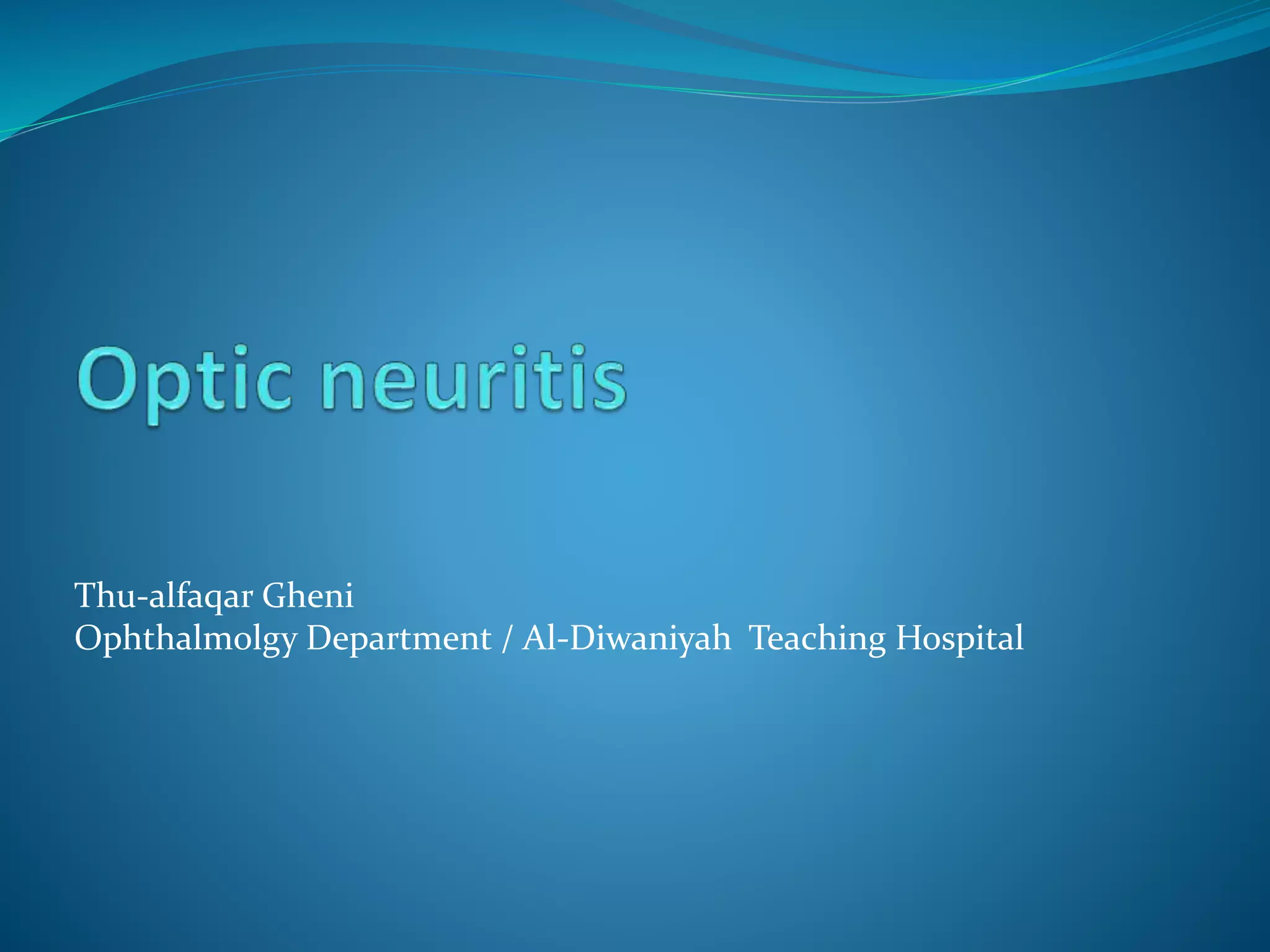 Optic neuritis

Thu-alfaqar Gheni
Ophthalmolgy Department / Al-Diwaniyah Teaching Hospital